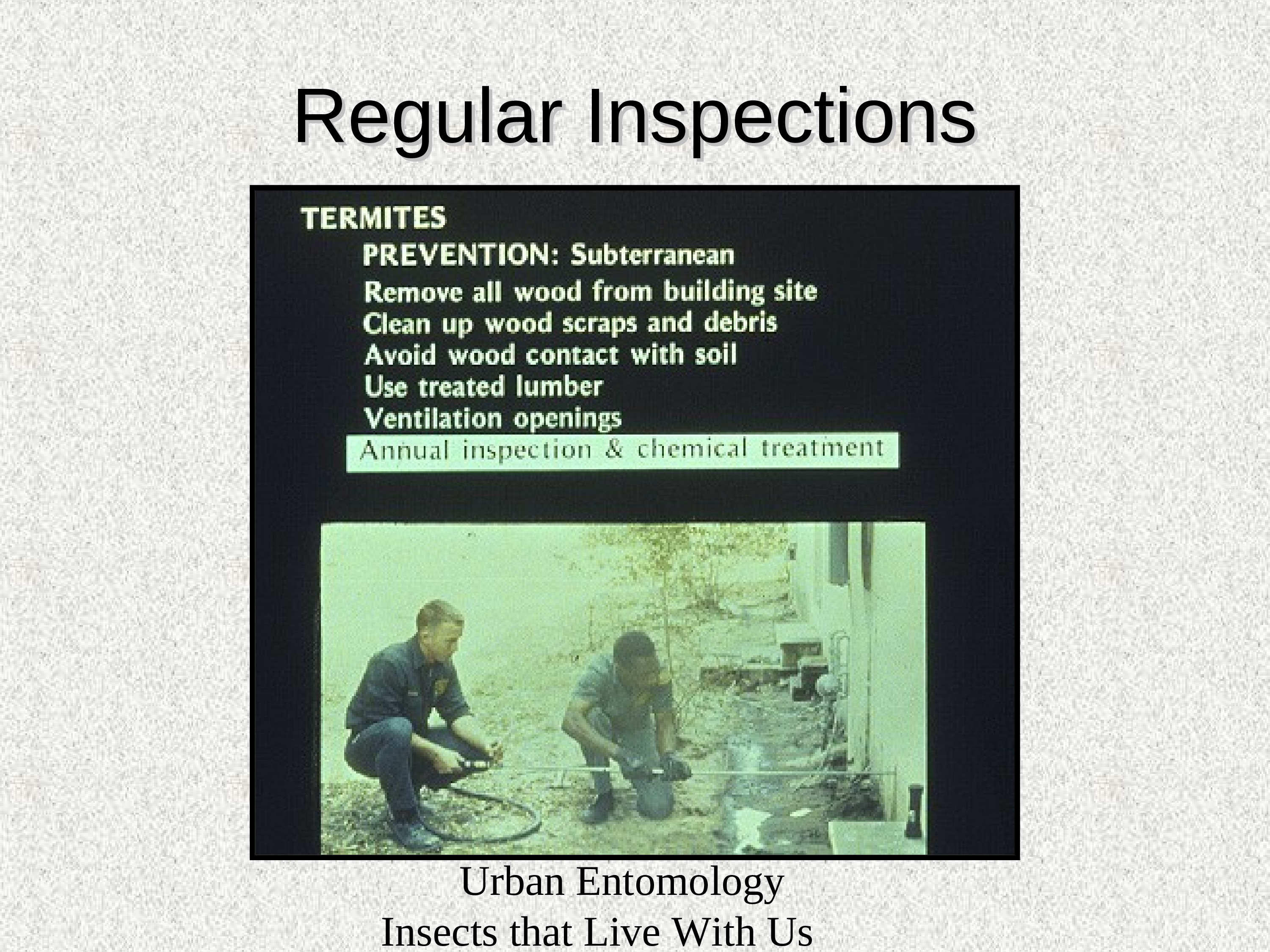 Regular Inspections

TERMITES

PREVENTION: Subterranean

Remove all wood from building site
Clean up wood scraps and debris
Avoid wood contact with soil
Use treated lumber
Ventilation openings
Annual inspection & chemical treatment

Urban Entomology
Insects that Live With Us